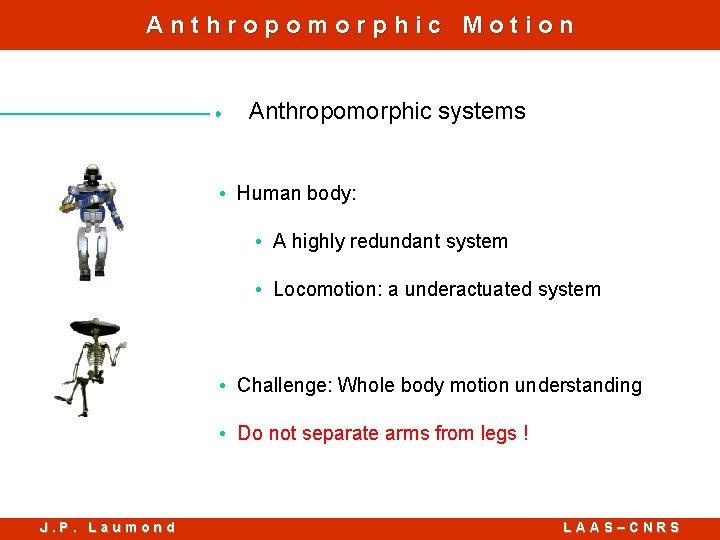 Anthropomorphic Motion

Anthropomorphic systems

• Human body:

• A highly redundant system

• Locomotion: a underactuated system

• Challenge: Whole body motion understanding

• Do not separate arms from legs !

J.P. Laumond

LAAS–CNRS